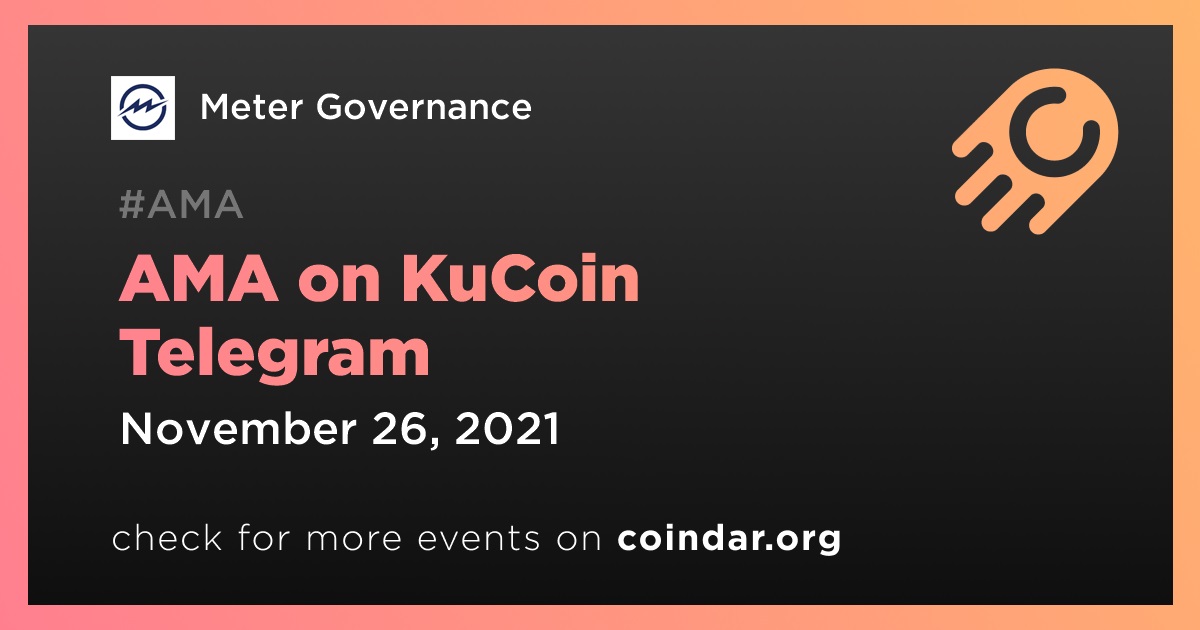 Meter Governance

#AMA

AMA on KuCoin Telegram

November 26, 2021

check for more events on coindar.org